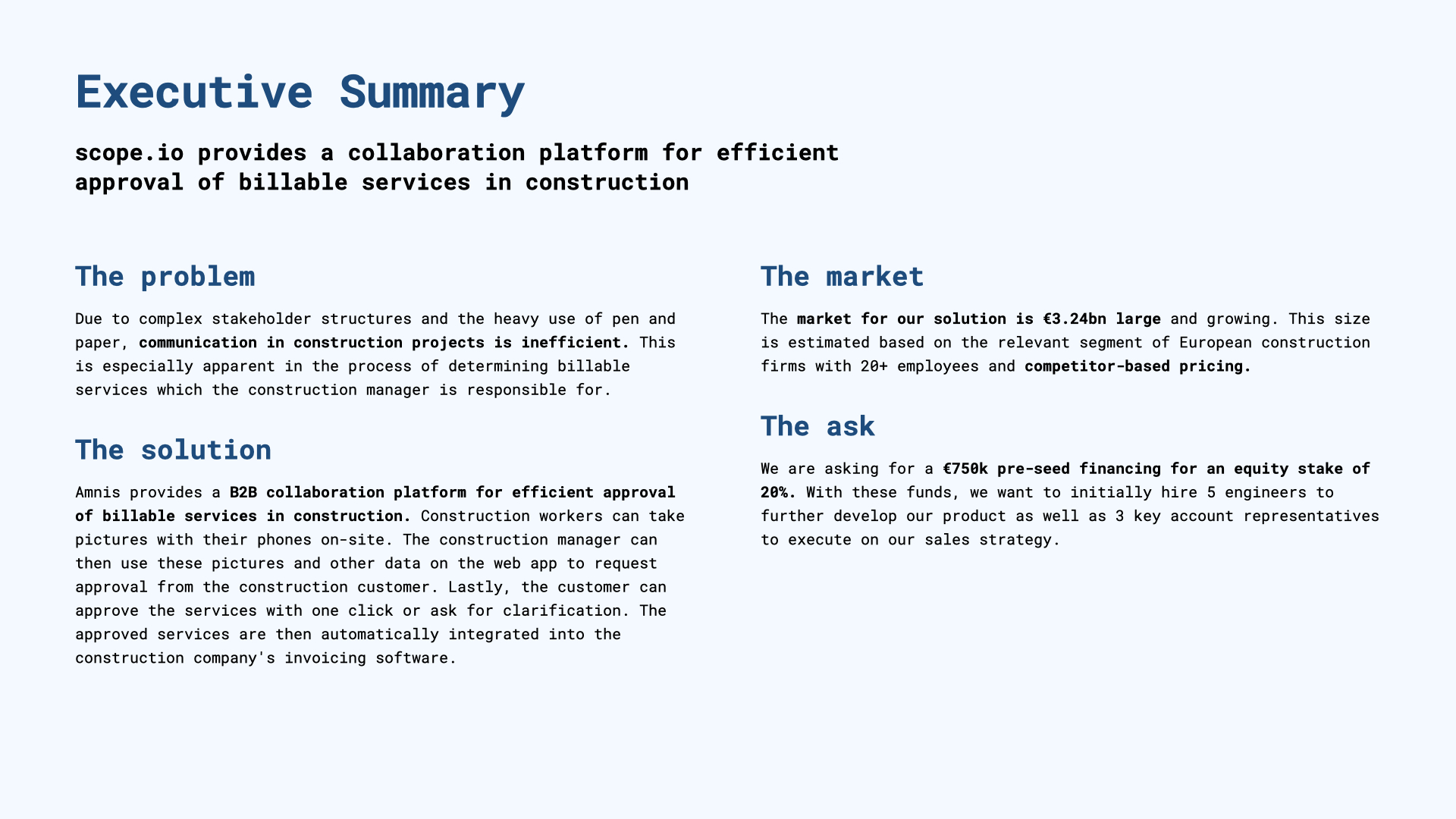 Executive Summary

scope.io provides a collaboration platform for efficient approval of billable services in construction

The problem

Due to complex stakeholder structures and the heavy use of pen and paper, communication in construction projects is inefficient. This is especially apparent in the process of determining billable services which the construction manager is responsible for.

The solution

Amnis provides a B2B collaboration platform for efficient approval of billable services in construction. Construction workers can take pictures with their phones on-site. The construction manager can then use these pictures and other data on the web app to request approval from the construction customer. Lastly, the customer can approve the services with one click or ask for clarification. The approved services are then automatically integrated into the construction company's invoicing software.

The market

The market for our solution is €3.24bn large and growing. This size is estimated based on the relevant segment of European construction firms with 20+ employees and competitor-based pricing.

The ask

We are asking for a €750k pre-seed financing for an equity stake of 20%. With these funds, we want to initially hire 5 engineers to further develop our product as well as 3 key account representatives to execute on our sales strategy.